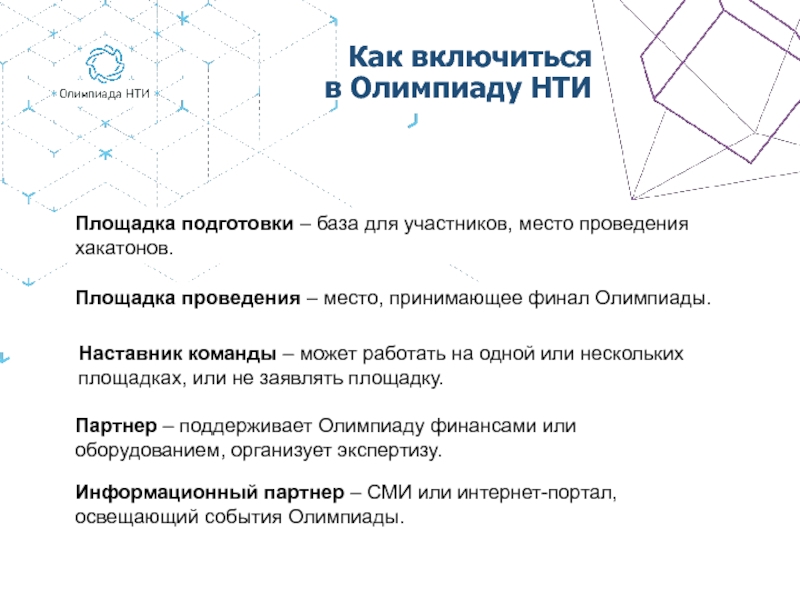 Олимпиада НТИ

Как включиться в Олимпиаду НТИ

Площадка подготовки – база для участников, место проведения хакатонов.

Площадка проведения – место, принимающее финал Олимпиады.

Наставник команды – может работать на одной или нескольких площадках, или не заявлять площадку.

Партнер – поддерживает Олимпиаду финансами или оборудованием, организует экспертизу.

Информационный партнер – СМИ или интернет-портал, освещающий события Олимпиады.